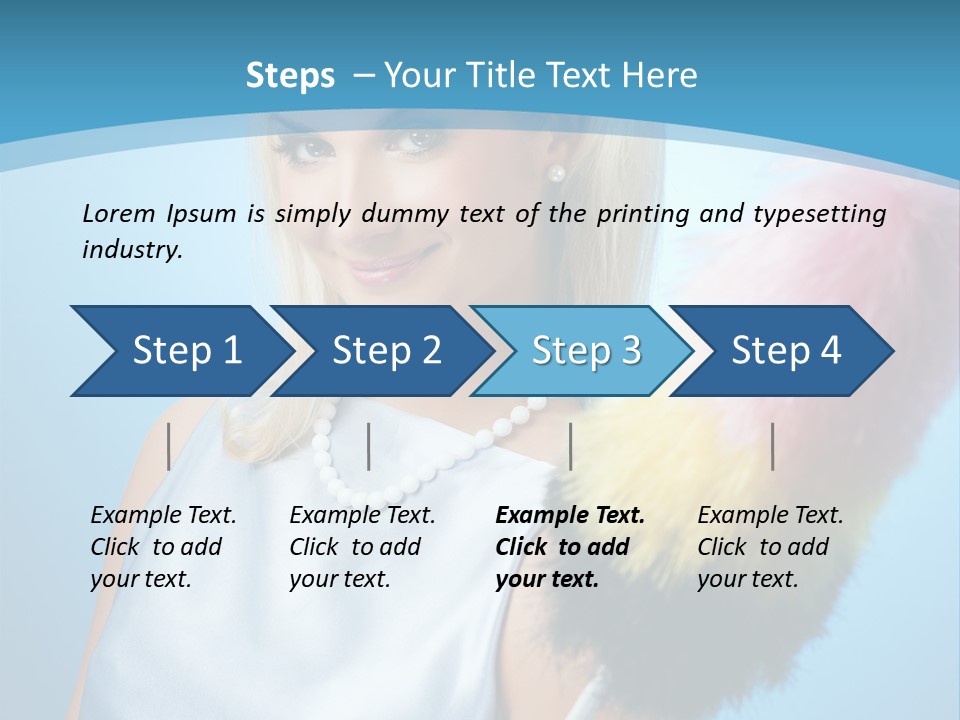 Steps – Your Title Text Here

Lorem Ipsum is simply dummy text of the printing and typesetting industry.

Step 1

Step 2

Step 3

Step 4

Example Text. Click to add your text.

Example Text. Click to add your text.

Example Text. Click to add your text.

Example Text. Click to add your text.